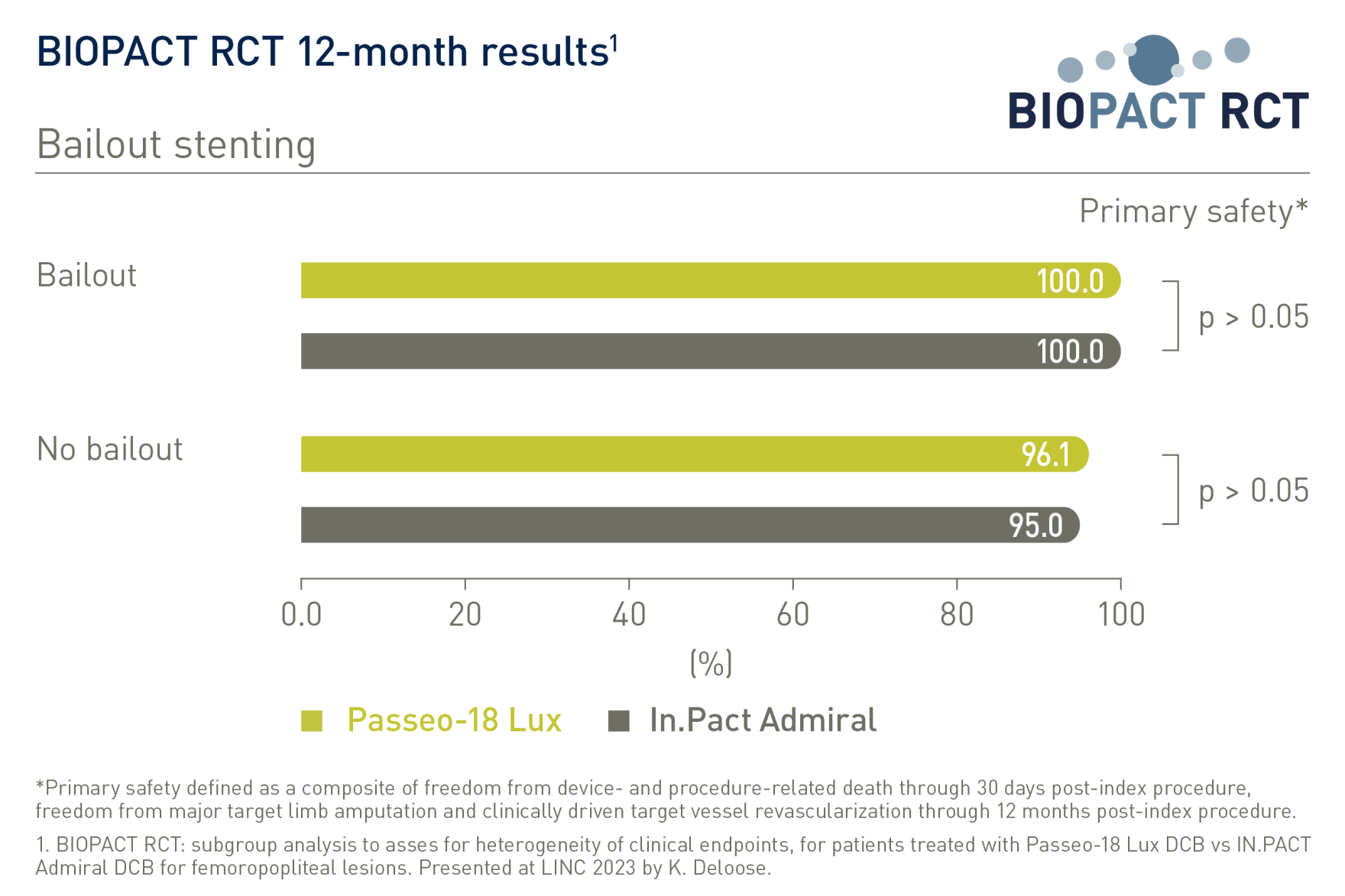 BIOPACT RCT 12-month results$^1$

BIOPACT RCT

Bailout stenting

Primary safety*

Bailout

100.0

100.0

p > 0.05

No bailout

96.1

95.0

p > 0.05

0.0 20 40 60 80 100

(%)

Passeo-18 Lux In.Pact Admiral

*Primary safety defined as a composite of freedom from device- and procedure-related death through 30 days post-index procedure, freedom from major target limb amputation and clinically driven target vessel revascularization through 12 months post-index procedure.

1. BIOPACT RCT: subgroup analysis to asses for heterogeneity of clinical endpoints, for patients treated with Passeo-18 Lux DCB vs IN.PACT Admiral DCB for femoropopliteal lesions. Presented at LINC 2023 by K. Deloose.